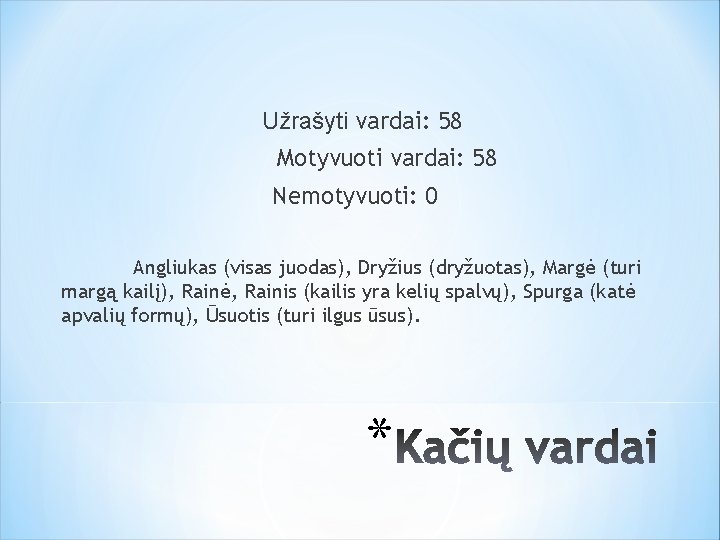 Užrašyti vardai: 58

Motyvuoti vardai: 58

Nemotyvuoti: 0

Angliukas (visas juodas), Dryžius (dryžuotas), Margė (turi margą kailį), Rainė, Rainis (kailis yra kelių spalvų), Spurga (katė apvalių formų), Ūsuotis (turi ilgus ūsus).

*Kačių vardai